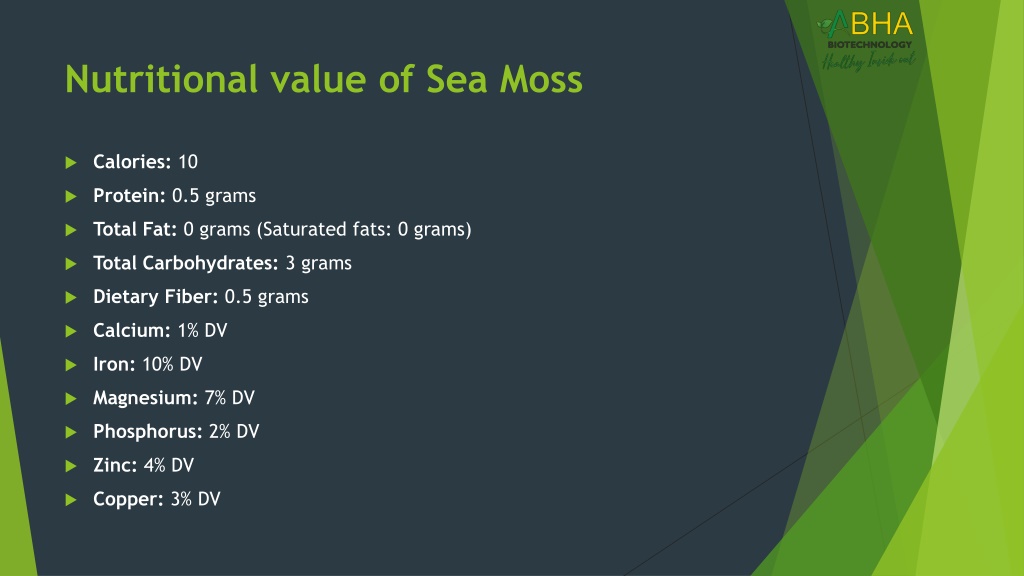 ABHA
BIOTECHNOLOGY
Healthy Inside out

Nutritional value of Sea Moss

Calories: 10
Protein: 0.5 grams
Total Fat: 0 grams (Saturated fats: 0 grams)
Total Carbohydrates: 3 grams
Dietary Fiber: 0.5 grams
Calcium: 1% DV
Iron: 10% DV
Magnesium: 7% DV
Phosphorus: 2% DV
Zinc: 4% DV
Copper: 3% DV